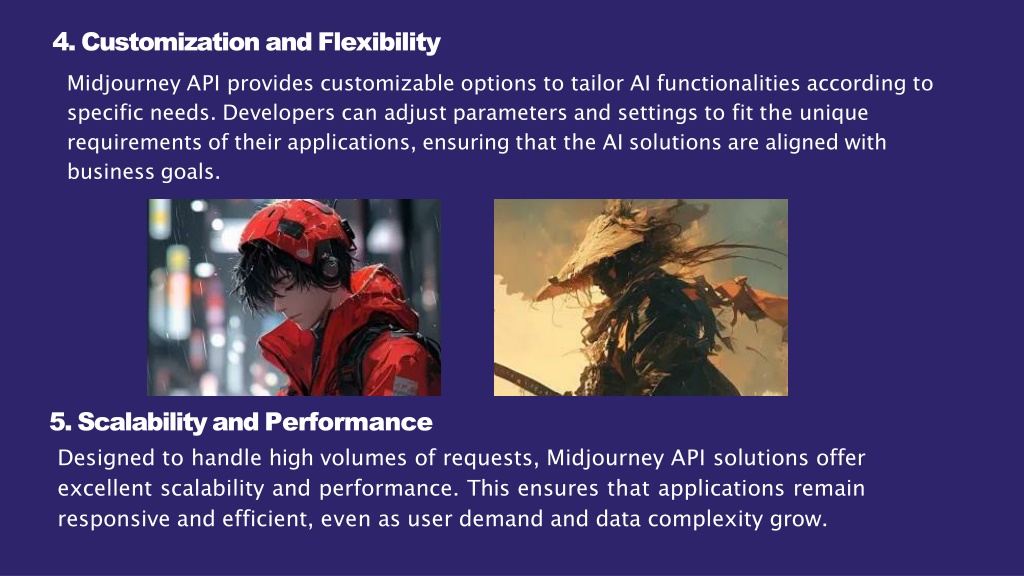 4. Customization and Flexibility

Midjourney API provides customizable options to tailor AI functionalities according to specific needs. Developers can adjust parameters and settings to fit the unique requirements of their applications, ensuring that the AI solutions are aligned with business goals.

5. Scalability and Performance

Designed to handle high volumes of requests, Midjourney API solutions offer excellent scalability and performance. This ensures that applications remain responsive and efficient, even as user demand and data complexity grow.